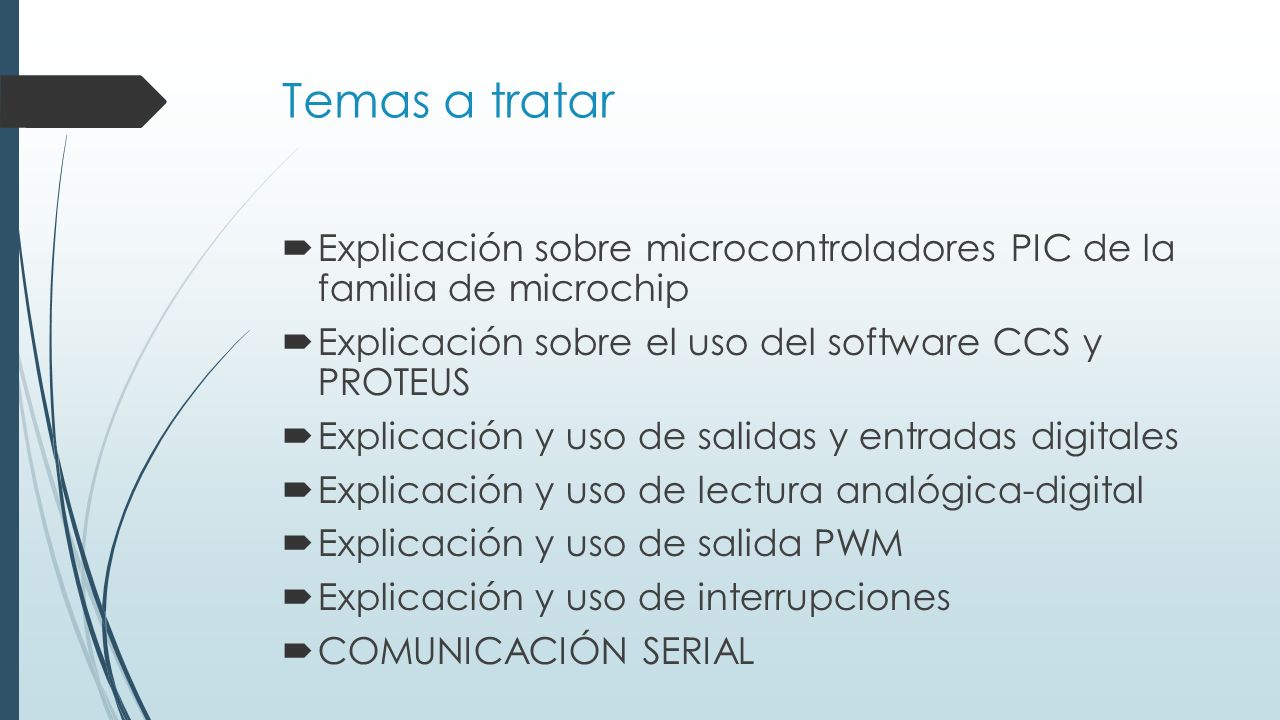 Temas a tratar

Explicación sobre microcontroladores PIC de la familia de microchip

Explicación sobre el uso del software CCS y PROTEUS

Explicación y uso de salidas y entradas digitales

Explicación y uso de lectura analógica-digital

Explicación y uso de salida PWM

Explicación y uso de interrupciones

COMUNICACIÓN SERIAL